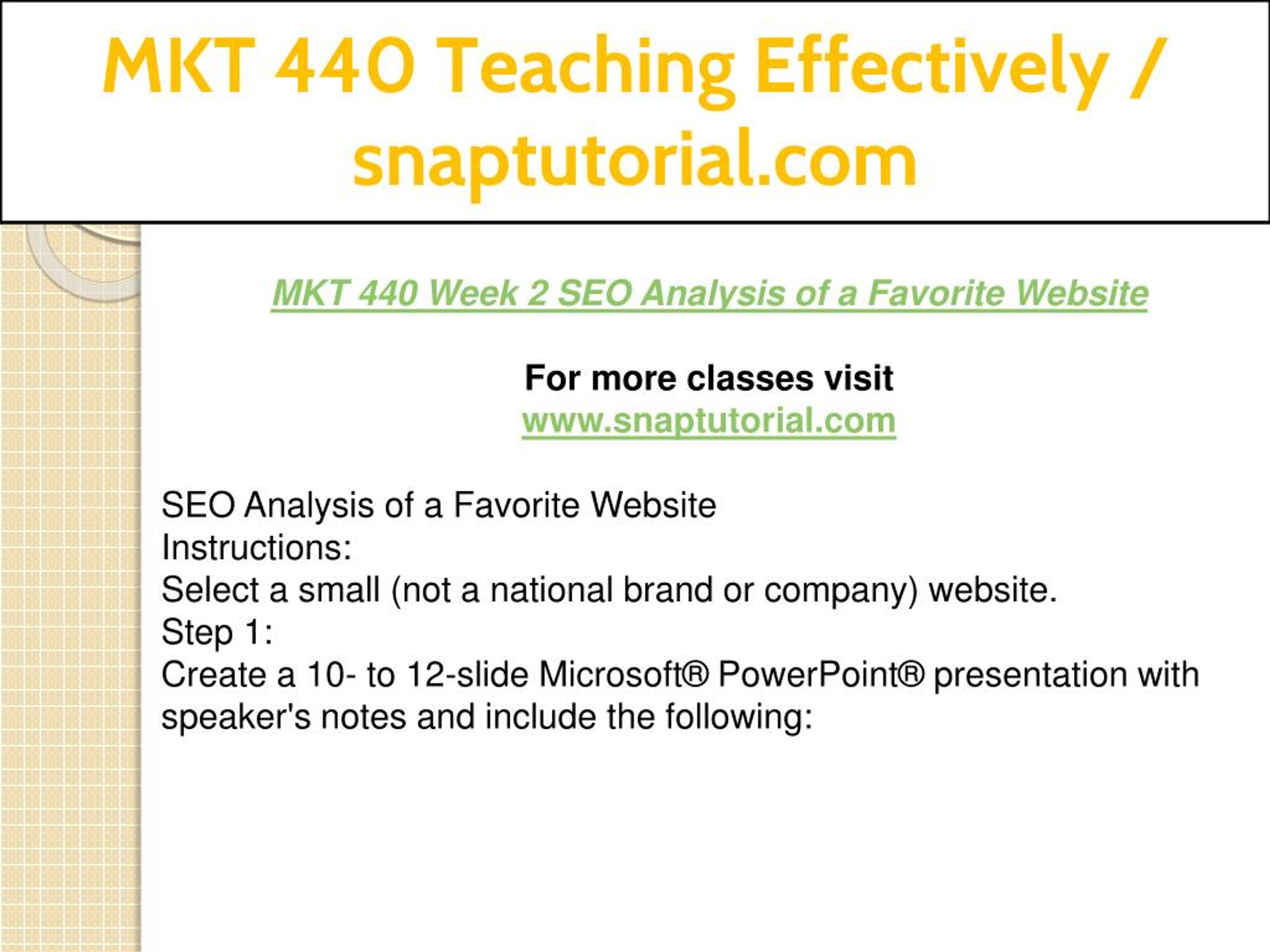 MKT 440 Teaching Effectively / snaptutorial.com

MKT 440 Week 2 SEO Analysis of a Favorite Website

For more classes visit
www.snaptutorial.com

SEO Analysis of a Favorite Website
Instructions:
Select a small (not a national brand or company) website.
Step 1:
Create a 10- to 12-slide Microsoft® PowerPoint® presentation with speaker's notes and include the following: